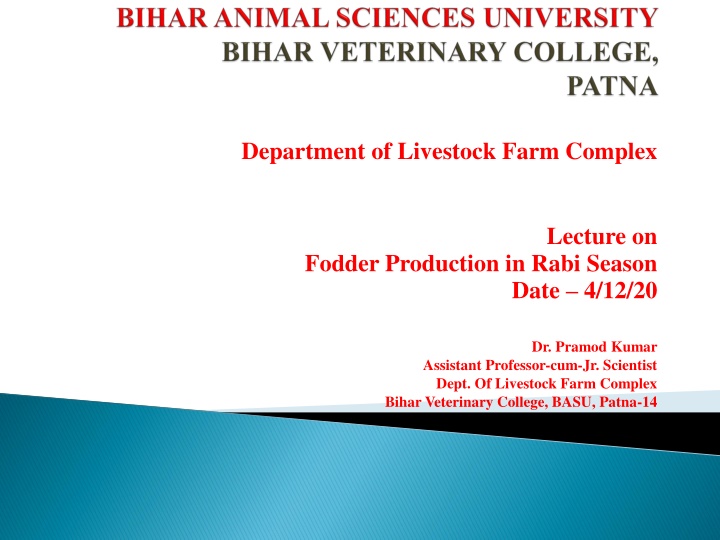 BIHAR ANIMAL SCIENCES UNIVERSITY
BIHAR VETERINARY COLLEGE, PATNA

Department of Livestock Farm Complex

Lecture on
Fodder Production in Rabi Season
Date – 4/12/20

Dr. Pramod Kumar
Assistant Professor-cum-Jr. Scientist
Dept. Of Livestock Farm Complex
Bihar Veterinary College, BASU, Patna-14